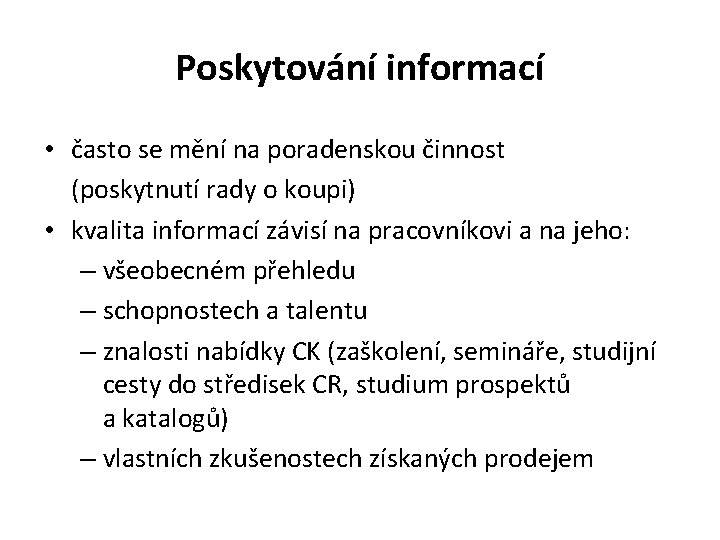 Poskytování informací

• často se mění na poradenskou činnost (poskytnutí rady o koupi)
• kvalita informací závisí na pracovníkovi a na jeho:
– všeobecném přehledu
– schopnostech a talentu
– znalosti nabídky CK (zaškolení, semináře, studijní cesty do středisek CR, studium prospektů a katalogů)
– vlastních zkušenostech získaných prodejem